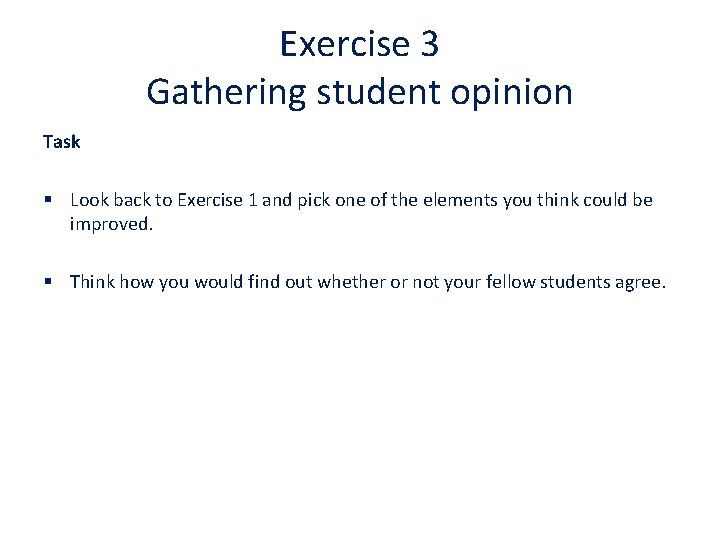 Exercise 3
Gathering student opinion

Task

▪ Look back to Exercise 1 and pick one of the elements you think could be improved.

▪ Think how you would find out whether or not your fellow students agree.